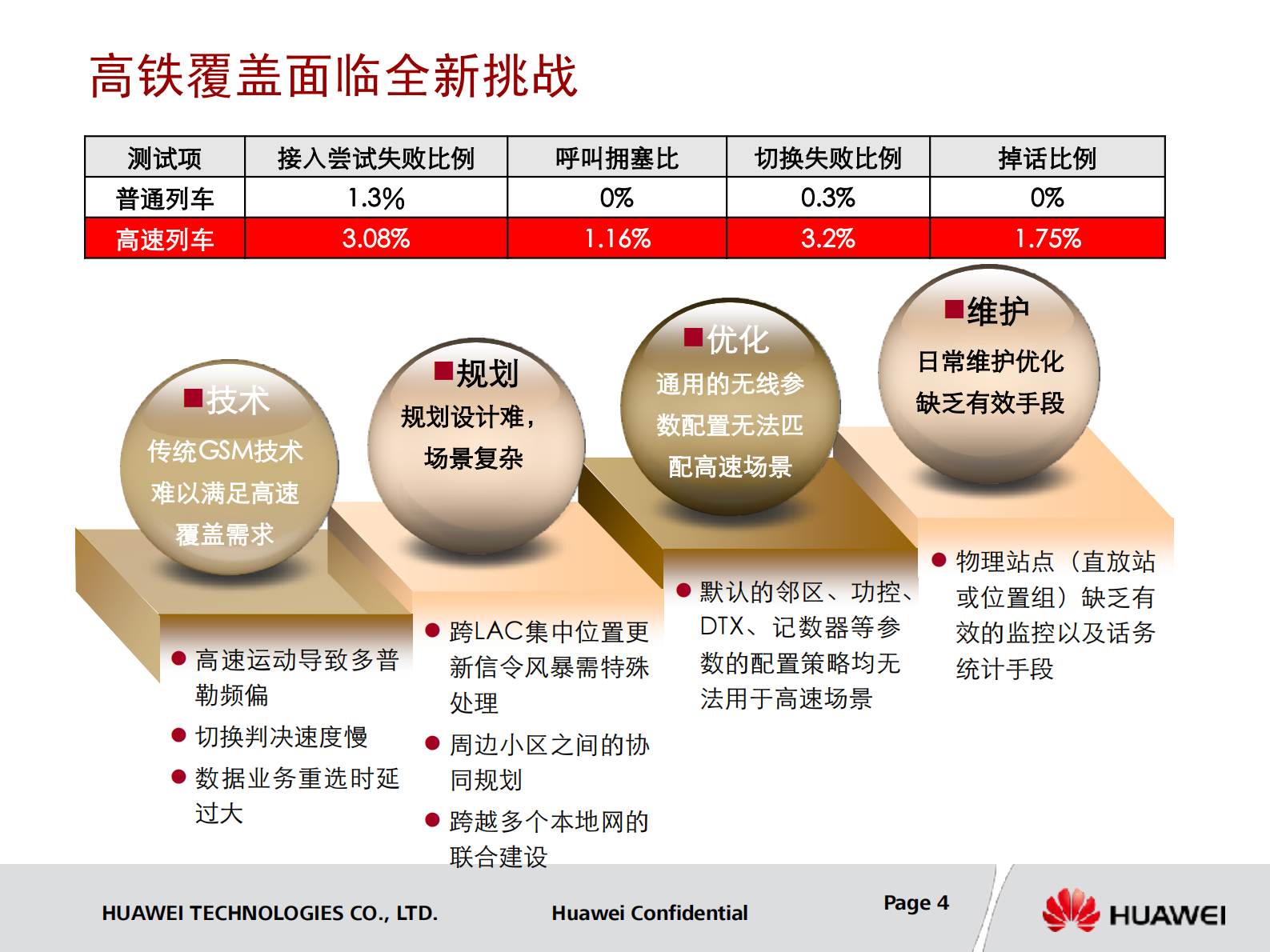 高铁覆盖面临全新挑战

| 测试项 | 接入尝试失败比例 | 呼叫拥塞比 | 切换失败比例 | 掉话比例 |
|---|---|---|---|---|
| 普通列车 | 1.3% | 0% | 0.3% | 0% |
| 高速列车 | 3.08% | 1.16% | 3.2% | 1.75% |

■技术
传统GSM技术难以满足高速覆盖需求

■规划
规划设计难，场景复杂

■优化
通用的无线参数配置无法匹配高速场景

■维护
日常维护优化缺乏有效手段

● 高速运动导致多普勒频偏
● 切换判决速度慢
● 数据业务重选时延过大

● 跨LAC集中位置更新信令风暴需特殊处理
● 周边小区之间的协同规划
● 跨越多个本地网的联合建设

● 默认的邻区、功控、DTX、记数器等参数的配置策略均无法用于高速场景

● 物理站点（直放站或位置组）缺乏有效的监控以及话务统计手段

HUAWEI TECHNOLOGIES CO., LTD.
Huawei Confidential
Page 4
HUAWEI